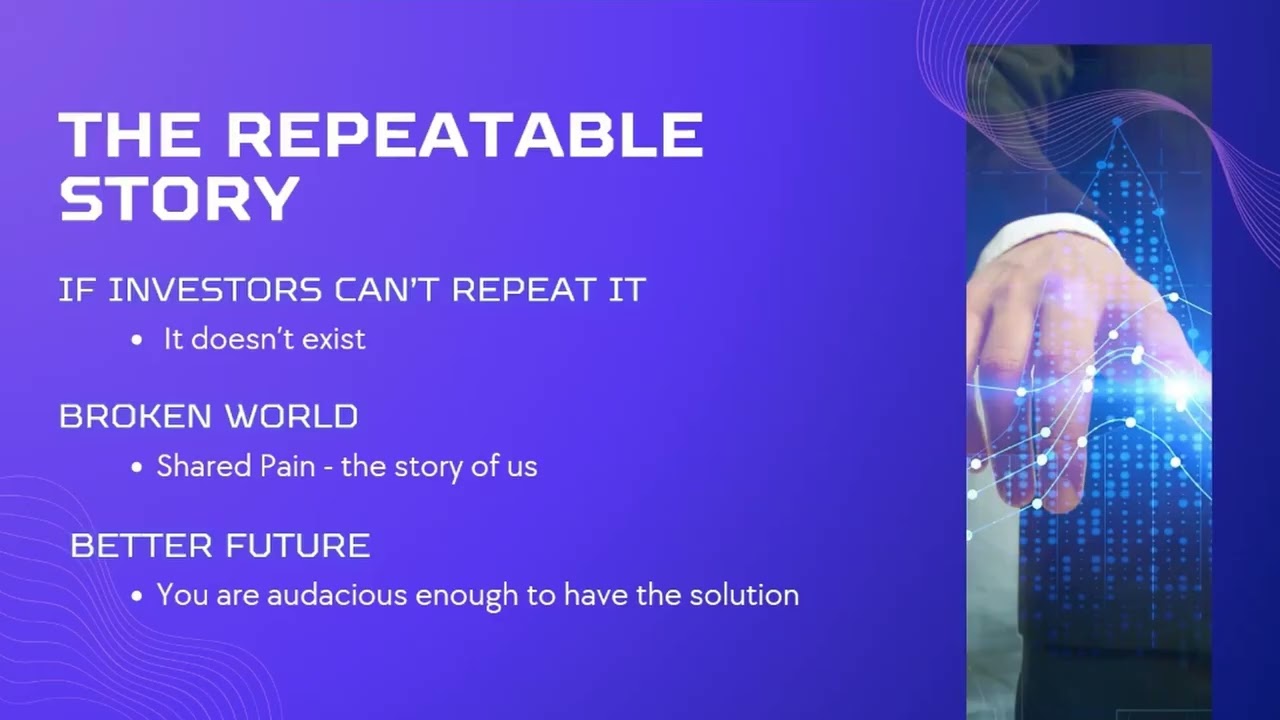 THE REPEATABLE STORY

IF INVESTORS CAN'T REPEAT IT

• It doesn't exist

BROKEN WORLD

• Shared Pain - the story of us

BETTER FUTURE

• You are audacious enough to have the solution